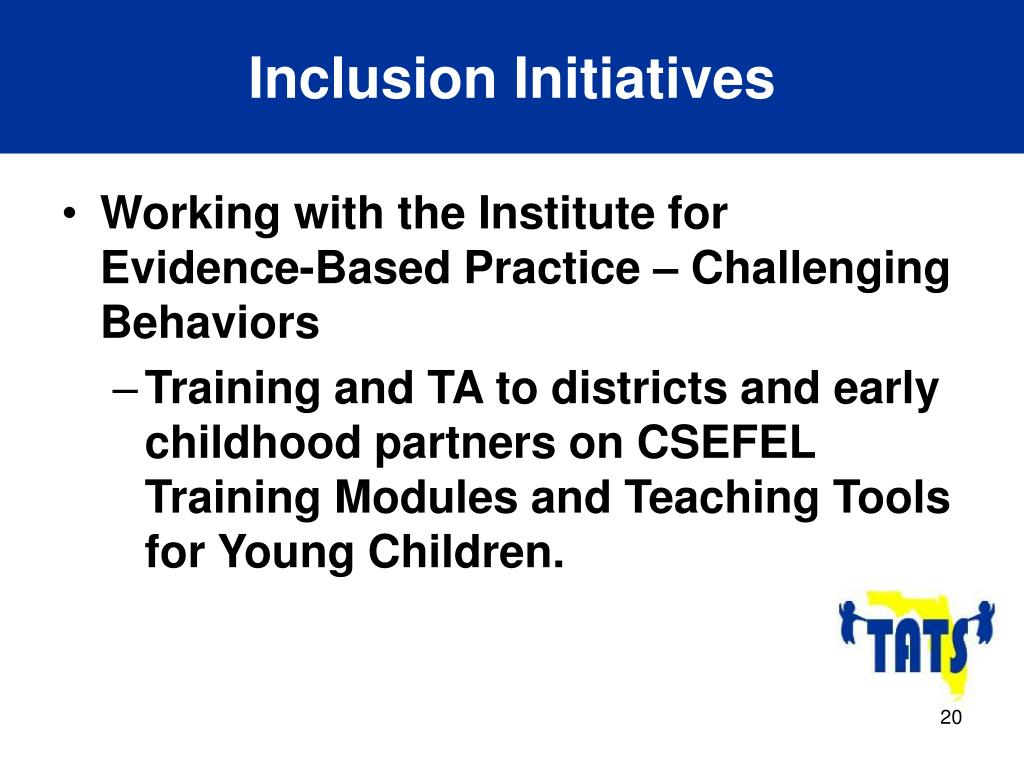 Inclusion Initiatives

• Working with the Institute for Evidence-Based Practice – Challenging Behaviors

– Training and TA to districts and early childhood partners on CSEFEL Training Modules and Teaching Tools for Young Children.

TATS

20